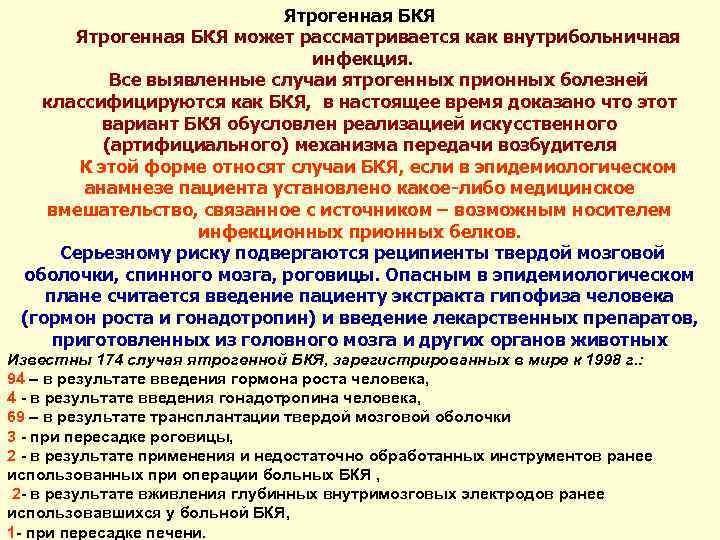 Ятрогенная БКЯ

Ятрогенная БКЯ может рассматривается как внутрибольничная инфекция.

Все выявленные случаи ятрогенных прионных болезней классифицируются как БКЯ, в настоящее время доказано что этот вариант БКЯ обусловлен реализацией искусственного (артифициального) механизма передачи возбудителя

К этой форме относят случаи БКЯ, если в эпидемиологическом анамнезе пациента установлено какое-либо медицинское вмешательство, связанное с источником – возможным носителем инфекционных прионных белков.

Серьезному риску подвергаются реципиенты твердой мозговой оболочки, спинного мозга, роговицы. Опасным в эпидемиологическом плане считается введение пациенту экстракта гипофиза человека (гормон роста и гонадотропин) и введение лекарственных препаратов, приготовленных из головного мозга и других органов животных

Известны 174 случая ятрогенной БКЯ, зарегистрированных в мире к 1998 г.:
94 – в результате введения гормона роста человека,
4 - в результате введения гонадотропина человека,
69 – в результате трансплантации твердой мозговой оболочки
3 - при пересадке роговицы,
2 - в результате применения и недостаточно обработанных инструментов ранее использованных при операции больных БКЯ ,
2- в результате вживления глубинных внутримозговых электродов ранее использовавшихся у больной БКЯ,
1- при пересадке печени.